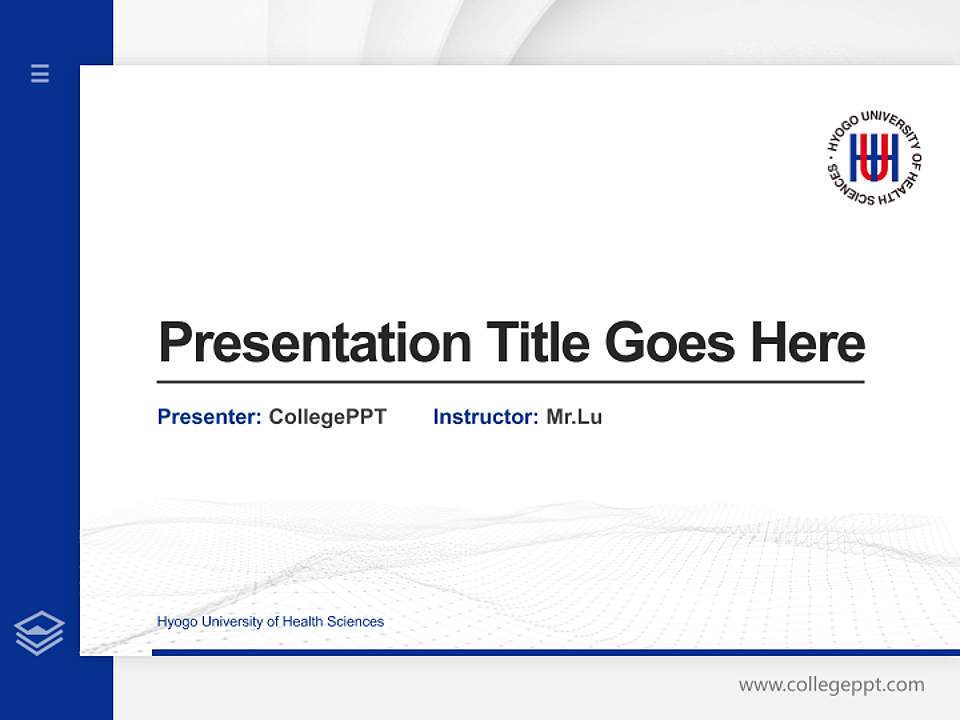 HYOGO UNIVERSITY OF HEALTH SCIENCES

Presentation Title Goes Here

Presenter: CollegePPT Instructor: Mr.Lu

Hyogo University of Health Sciences

www.collegeppt.com